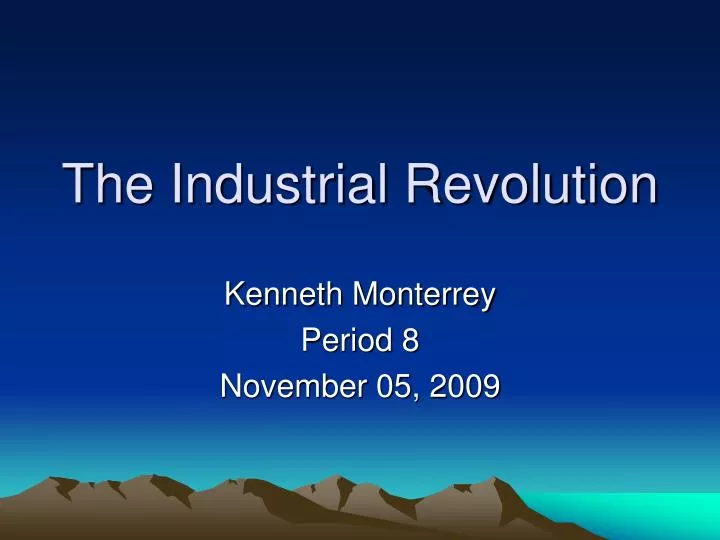 The Industrial Revolution

Kenneth Monterrey
Period 8
November 05, 2009